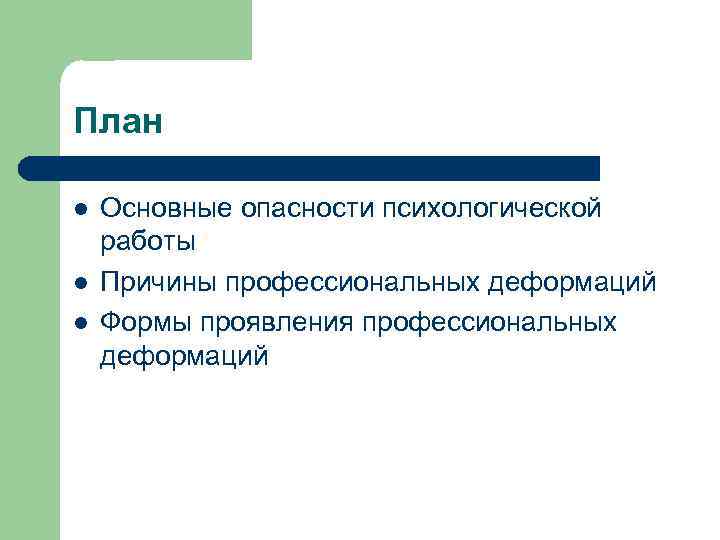 План

- Основные опасности психологической работы
- Причины профессиональных деформаций
- Формы проявления профессиональных деформаций